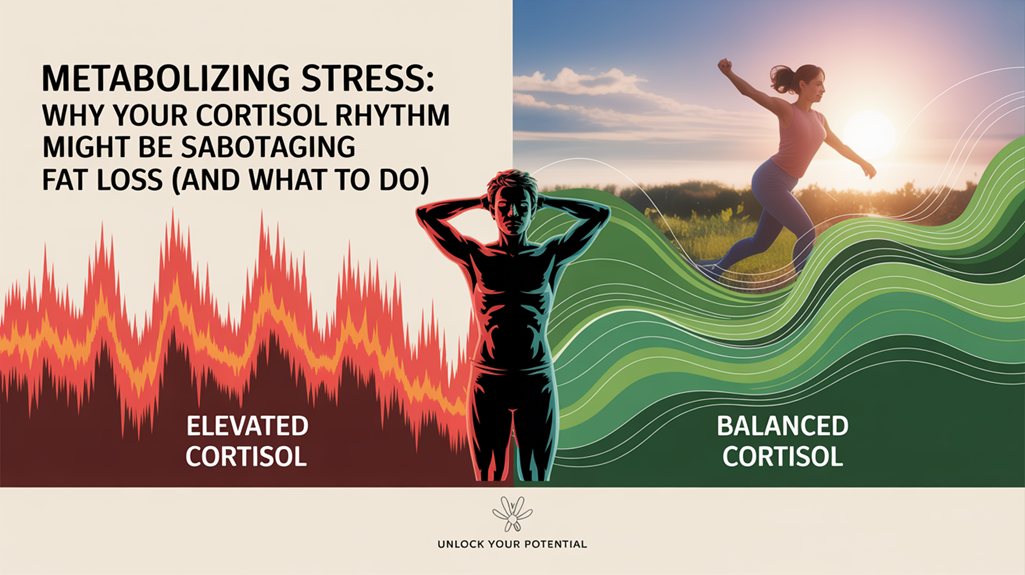 METABOLIZING STRESS:
WHY YOUR CORTISOL RHYTHM MIGHT BE SABOTAGING FAT LOSS (AND WHAT TO DO)

ELEVATED CORTISOL

BALANCED CORTISOL

UNLOCK YOUR POTENTIAL